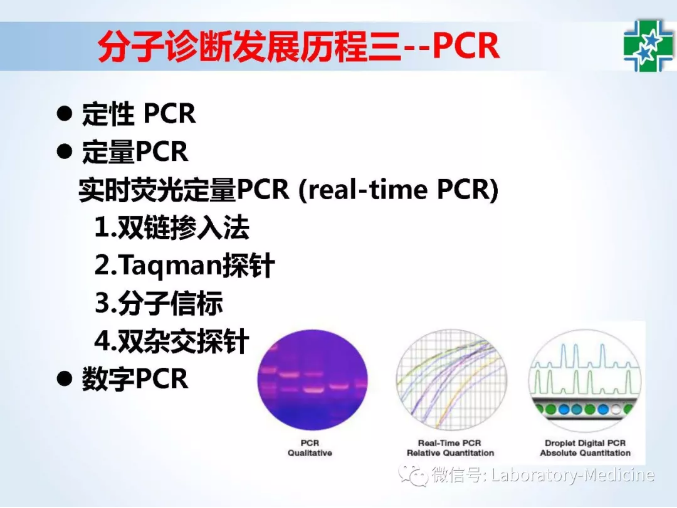 分子诊断发展历程三--PCR

● 定性 PCR
● 定量PCR
实时荧光定量PCR (real-time PCR)
1.双链掺入法
2.Taqman探针
3.分子信标
4.双杂交探针
● 数字PCR

PCR
Qualitative

Real-Time PCR
Relative Quantitation

Droplet Digital PCR
Absolute Quantitation

微信号: Laboratory-Medicine